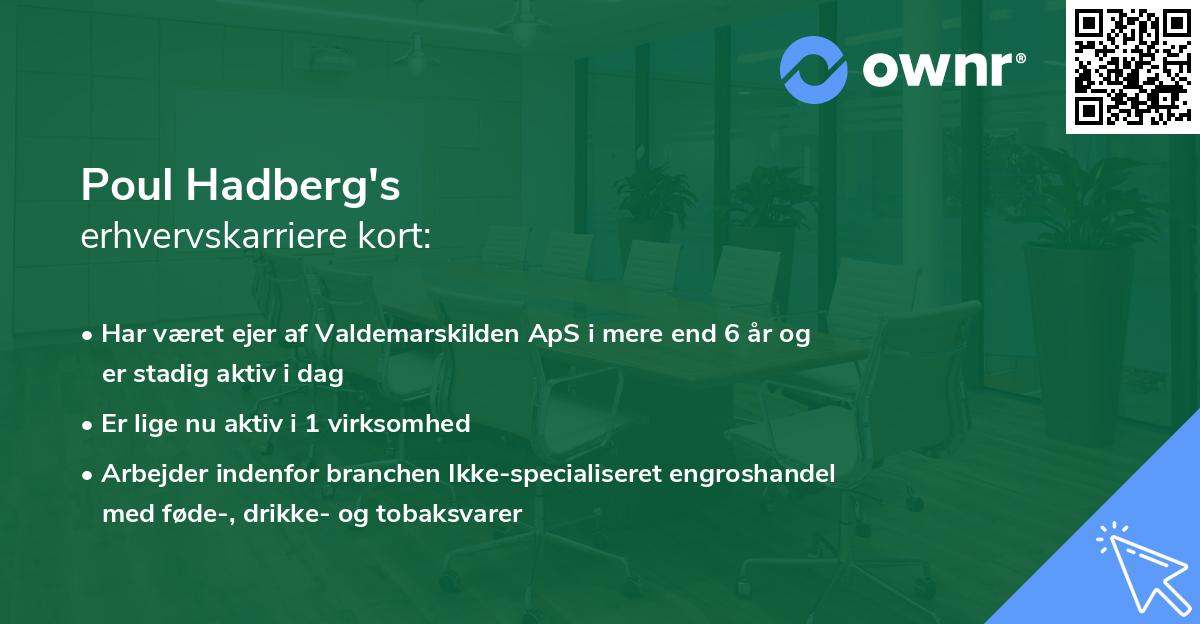 ownr®

Poul Hadberg's
erhvervskarriere kort:

• Har været ejer af Valdemarskilden ApS i mere end 6 år og er stadig aktiv i dag

• Er lige nu aktiv i 1 virksomhed

• Arbejder indenfor branchen Ikke-specialiseret engroshandel med føde-, drikke- og tobaksvarer